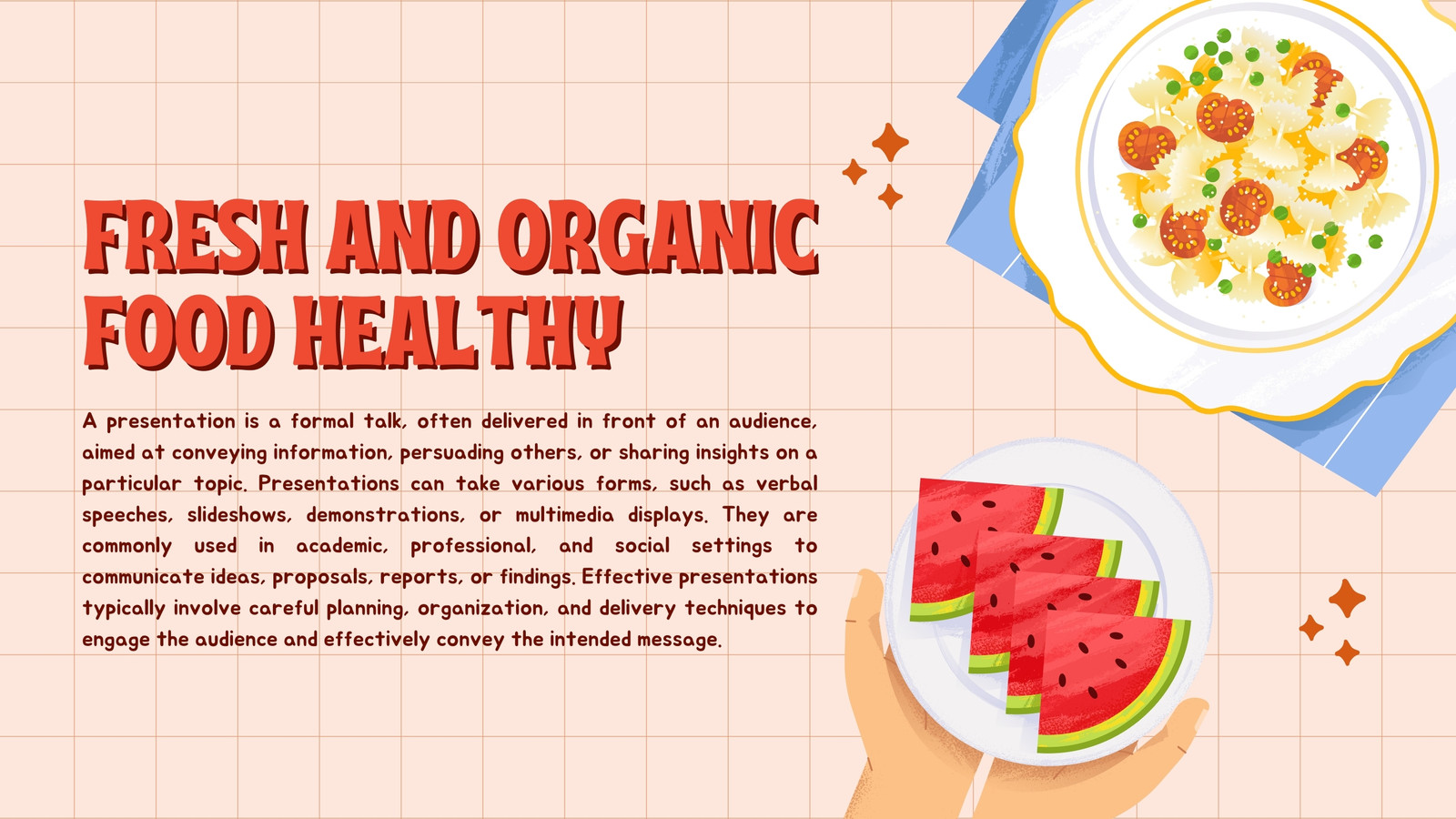 FRESH AND ORGANIC FOOD HEALTHY

A presentation is a formal talk, often delivered in front of an audience, aimed at conveying information, persuading others, or sharing insights on a particular topic. Presentations can take various forms, such as verbal speeches, slideshows, demonstrations, or multimedia displays. They are commonly used in academic, professional, and social settings to communicate ideas, proposals, reports, or findings. Effective presentations typically involve careful planning, organization, and delivery techniques to engage the audience and effectively convey the intended message.